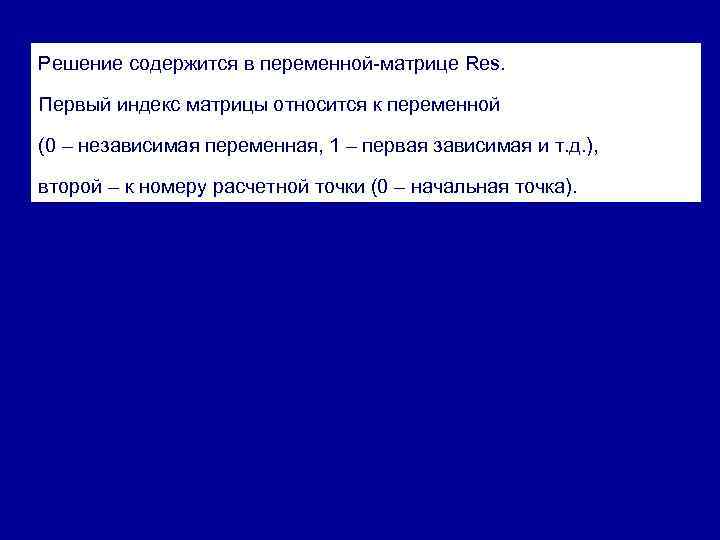 Решение содержится в переменной-матрице Res.

Первый индекс матрицы относится к переменной

(0 – независимая переменная, 1 – первая зависимая и т.д.),

второй – к номеру расчетной точки (0 – начальная точка).